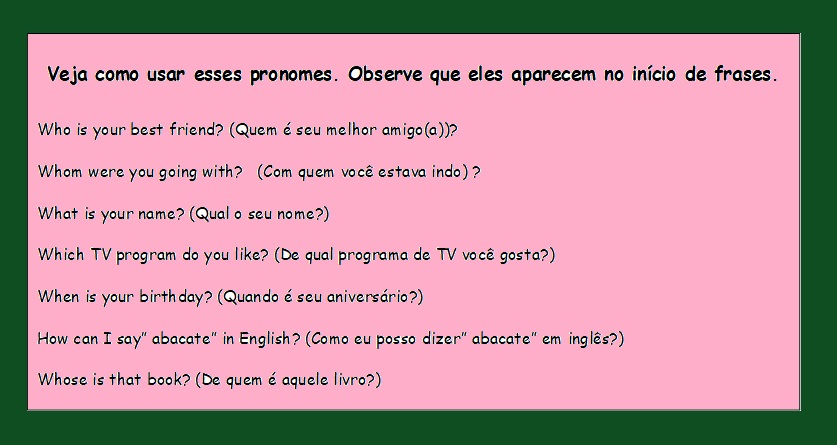 Veja como usar esses pronomes. Observe que eles aparecem no início de frases.

Who is your best friend? (Quem é seu melhor amigo(a))?

Whom were you going with? (Com quem você estava indo) ?

What is your name? (Qual o seu nome?)

Which TV program do you like? (De qual programa de TV você gosta?)

When is your birthday? (Quando é seu aniversário?)

How can I say" abacate" in English? (Como eu posso dizer" abacate" em inglês?)

Whose is that book? (De quem é aquele livro?)